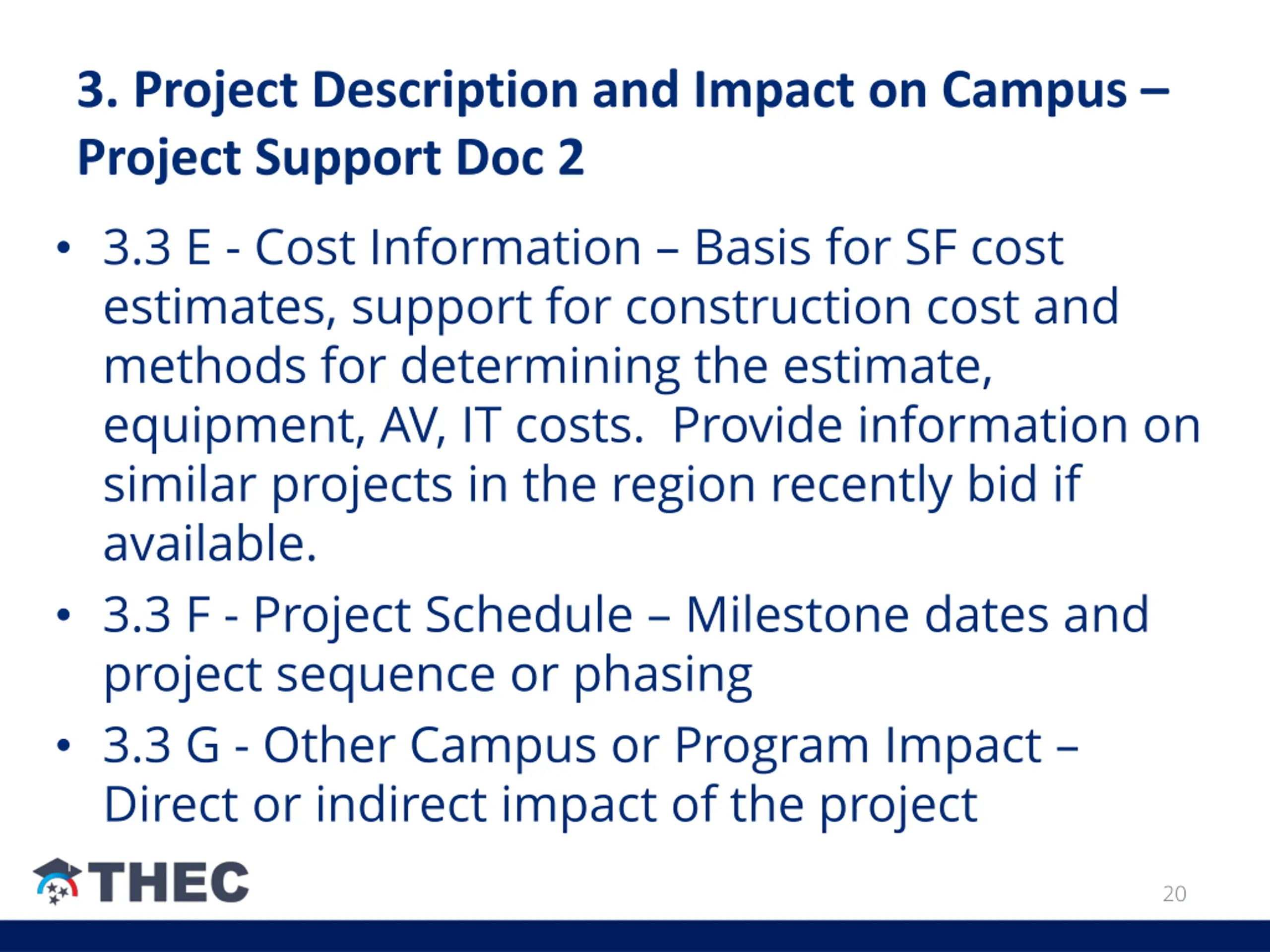 3. Project Description and Impact on Campus – Project Support Doc 2

• 3.3 E - Cost Information – Basis for SF cost estimates, support for construction cost and methods for determining the estimate, equipment, AV, IT costs.  Provide information on similar projects in the region recently bid if available.
• 3.3 F - Project Schedule – Milestone dates and project sequence or phasing
• 3.3 G - Other Campus or Program Impact – Direct or indirect impact of the project

THEC

20